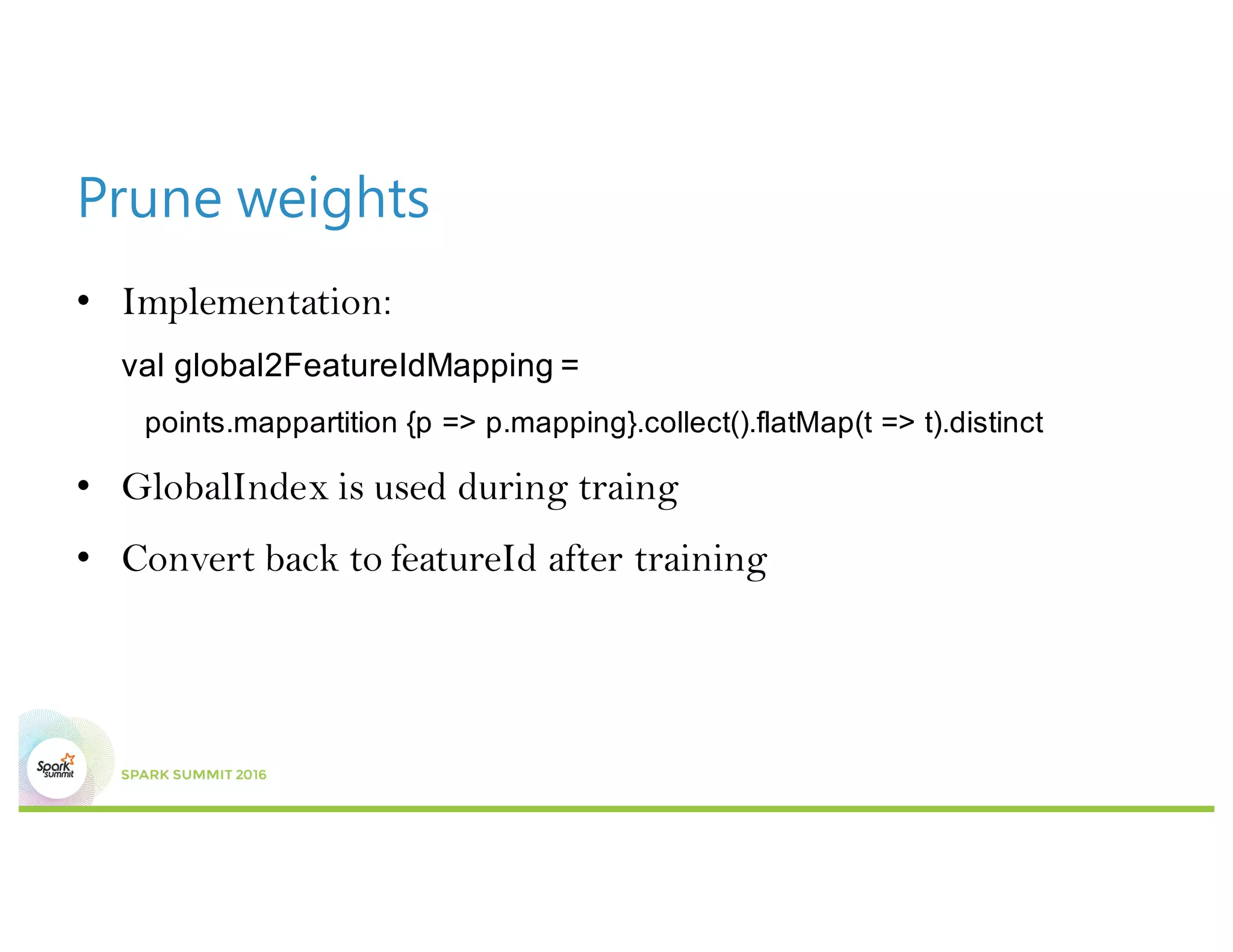 Prune weights

• Implementation:

val global2FeatureIdMapping =

points.mappartition {p => p.mapping}.collect().flatMap(t => t).distinct

• GlobalIndex is used during traing

• Convert back to featureId after training

Spark summit

SPARK SUMMIT 2016